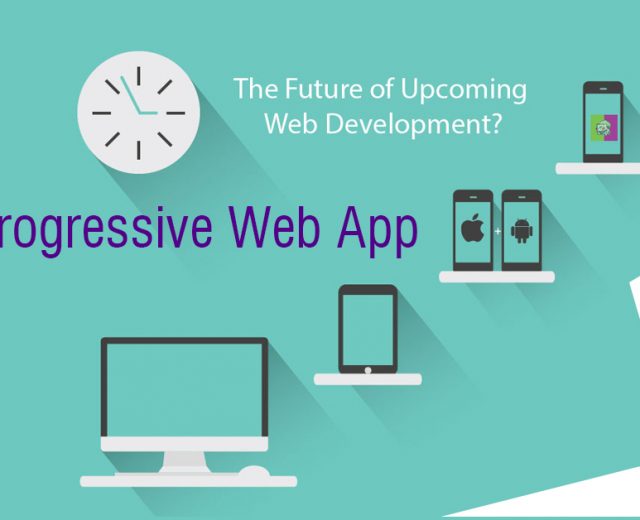 The Future of Upcoming Web Development?

rogressive Web App

+